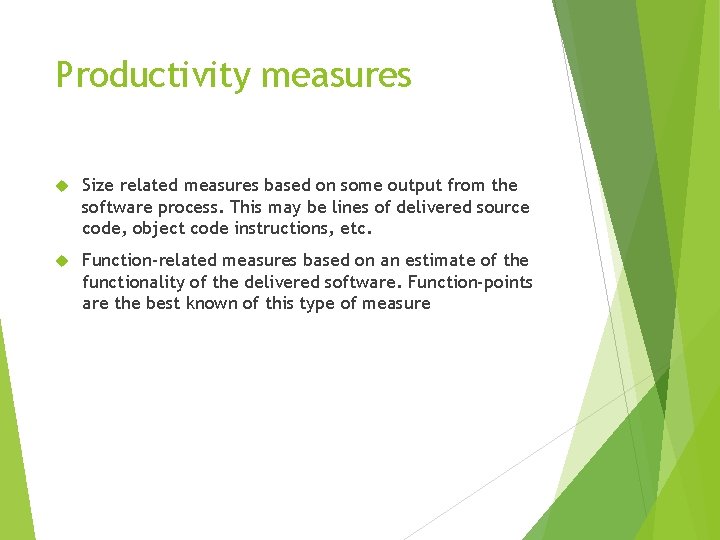 Productivity measures

Size related measures based on some output from the software process. This may be lines of delivered source code, object code instructions, etc.

Function-related measures based on an estimate of the functionality of the delivered software. Function-points are the best known of this type of measure